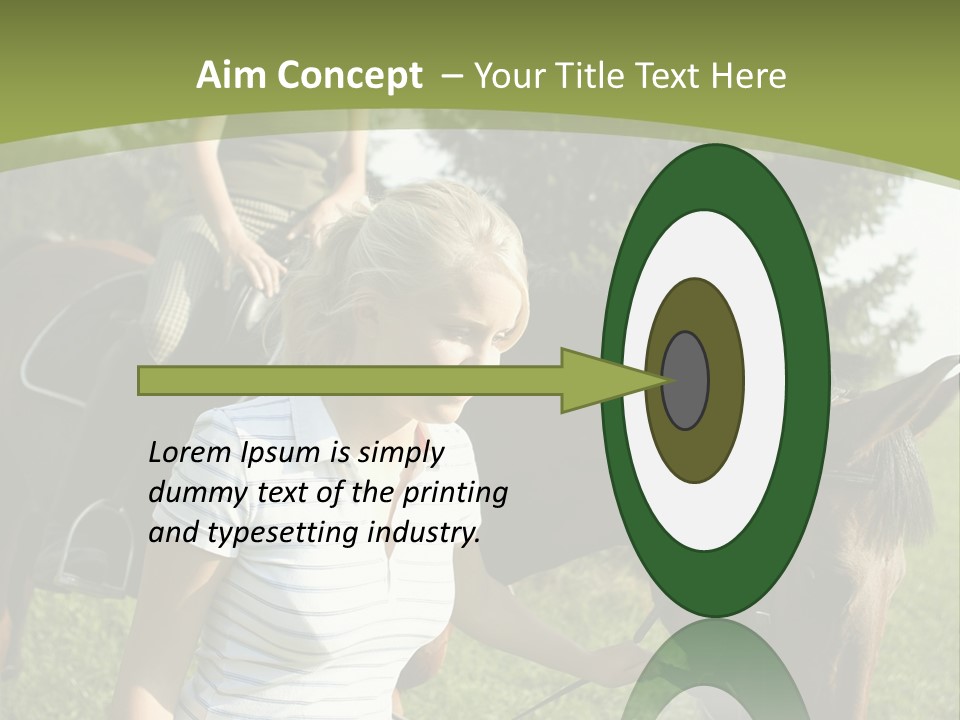 Aim Concept – Your Title Text Here

Lorem Ipsum is simply dummy text of the printing and typesetting industry.